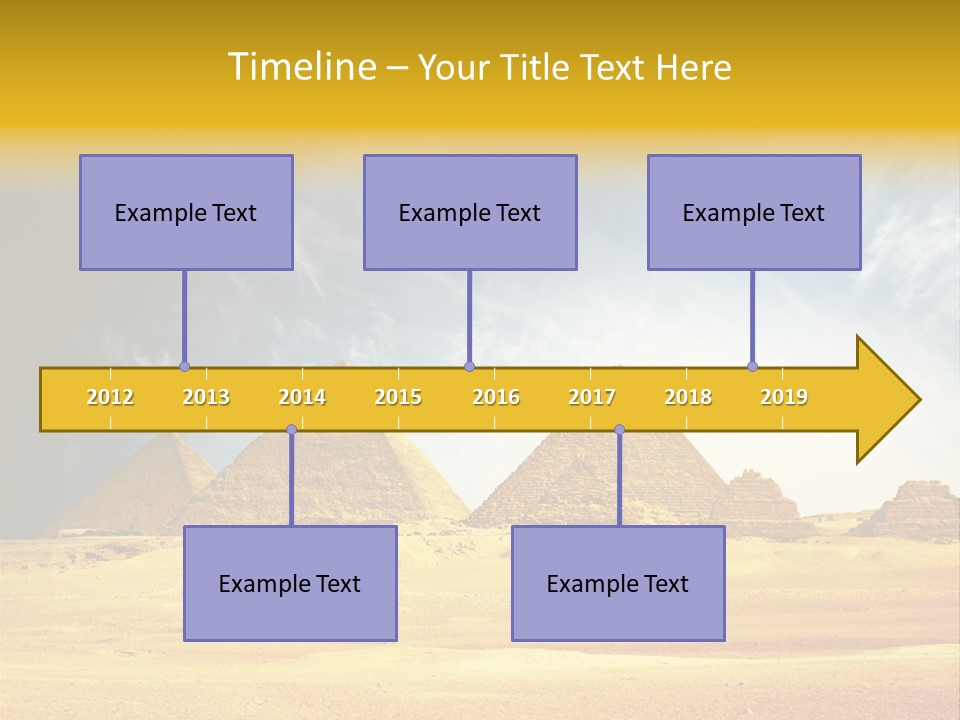 Timeline – Your Title Text Here

Example Text

Example Text

Example Text

2012 2013 2014 2015 2016 2017 2018 2019

Example Text

Example Text